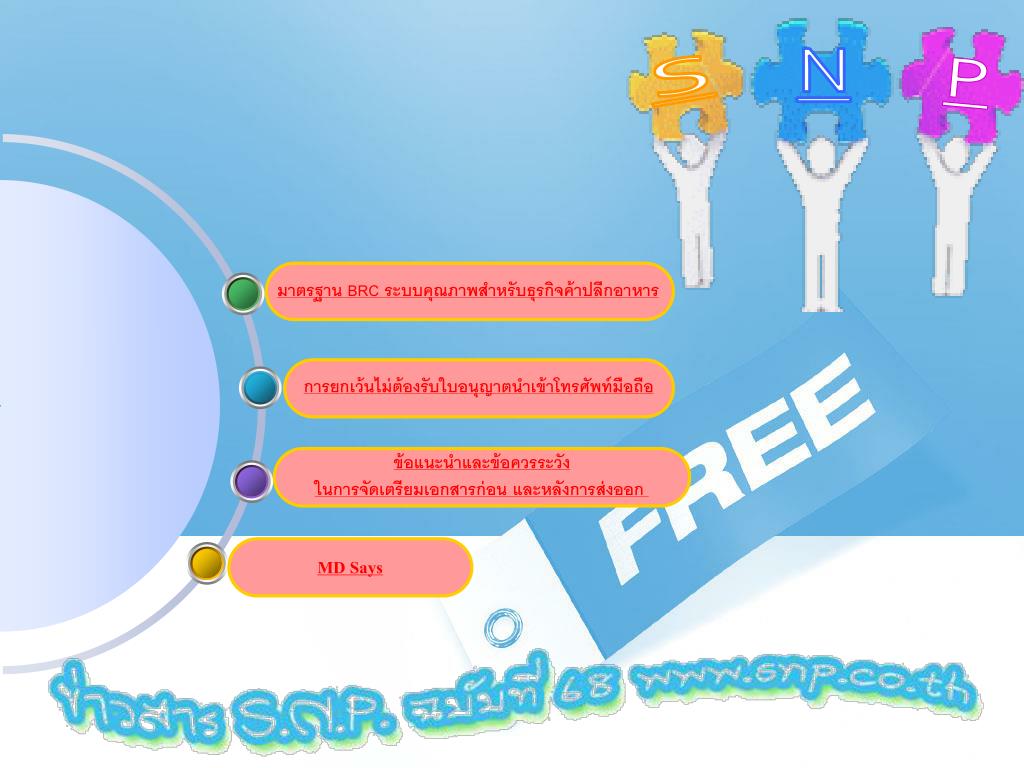 S N P

มาตรฐาน BRC ระบบคุณภาพสำหรับธุรกิจค้าปลีกอาหาร

การยกเว้นไม่ต้องรับใบอนุญาตนำเข้าโทรศัพท์มือถือ

ข้อแนะนำและข้อควรระวัง ในการจัดเตรียมเอกสารก่อน และหลังการส่งออก

MD Says

FREE

ข่าวสาร S.N.P. ฉบับที่ 68 www.snp.co.th